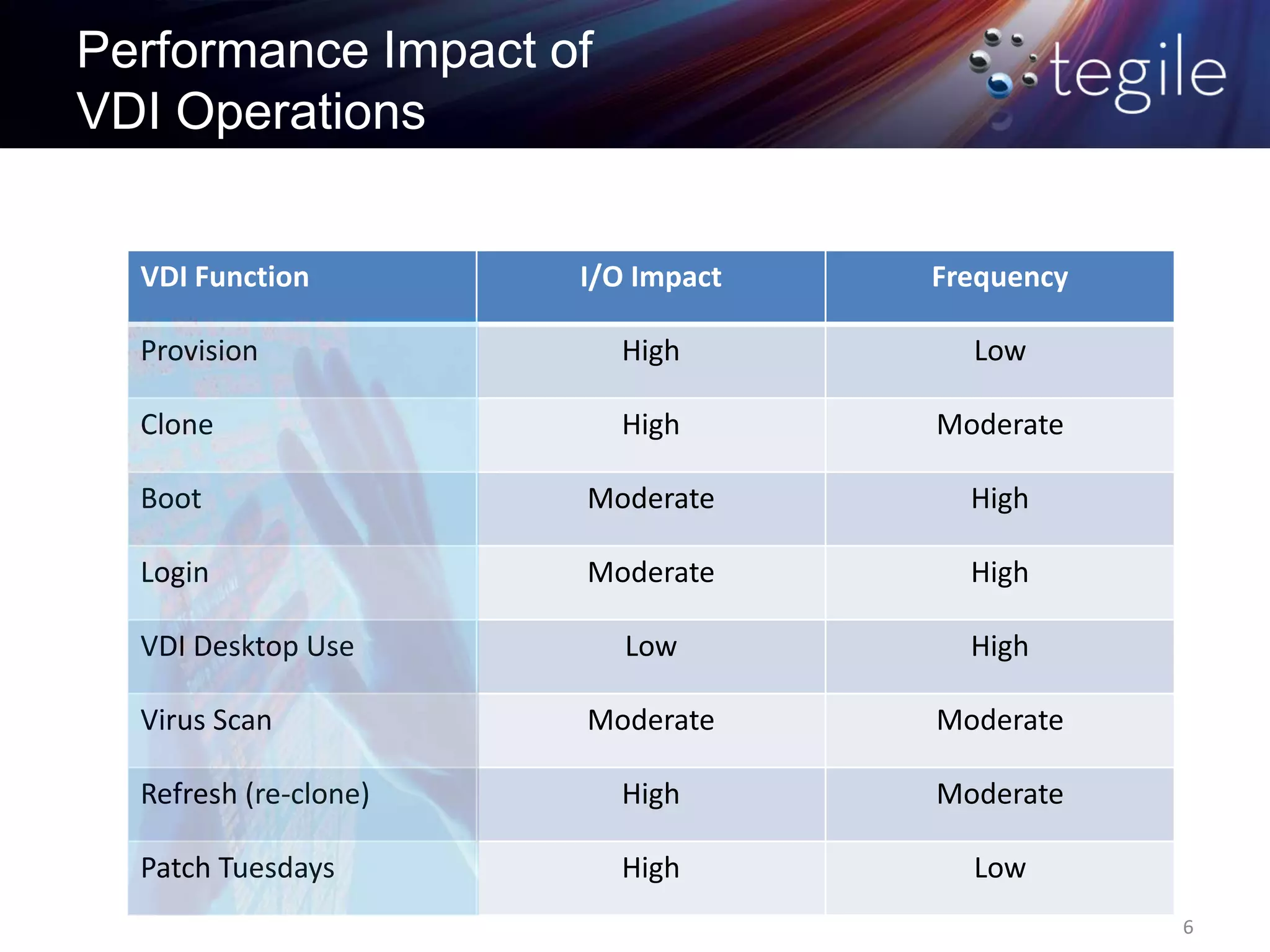 Performance Impact of VDI Operations

tegile

| VDI Function | I/O Impact | Frequency |
|---|---|---|
| Provision | High | Low |
| Clone | High | Moderate |
| Boot | Moderate | High |
| Login | Moderate | High |
| VDI Desktop Use | Low | High |
| Virus Scan | Moderate | Moderate |
| Refresh (re-clone) | High | Moderate |
| Patch Tuesdays | High | Low |

6